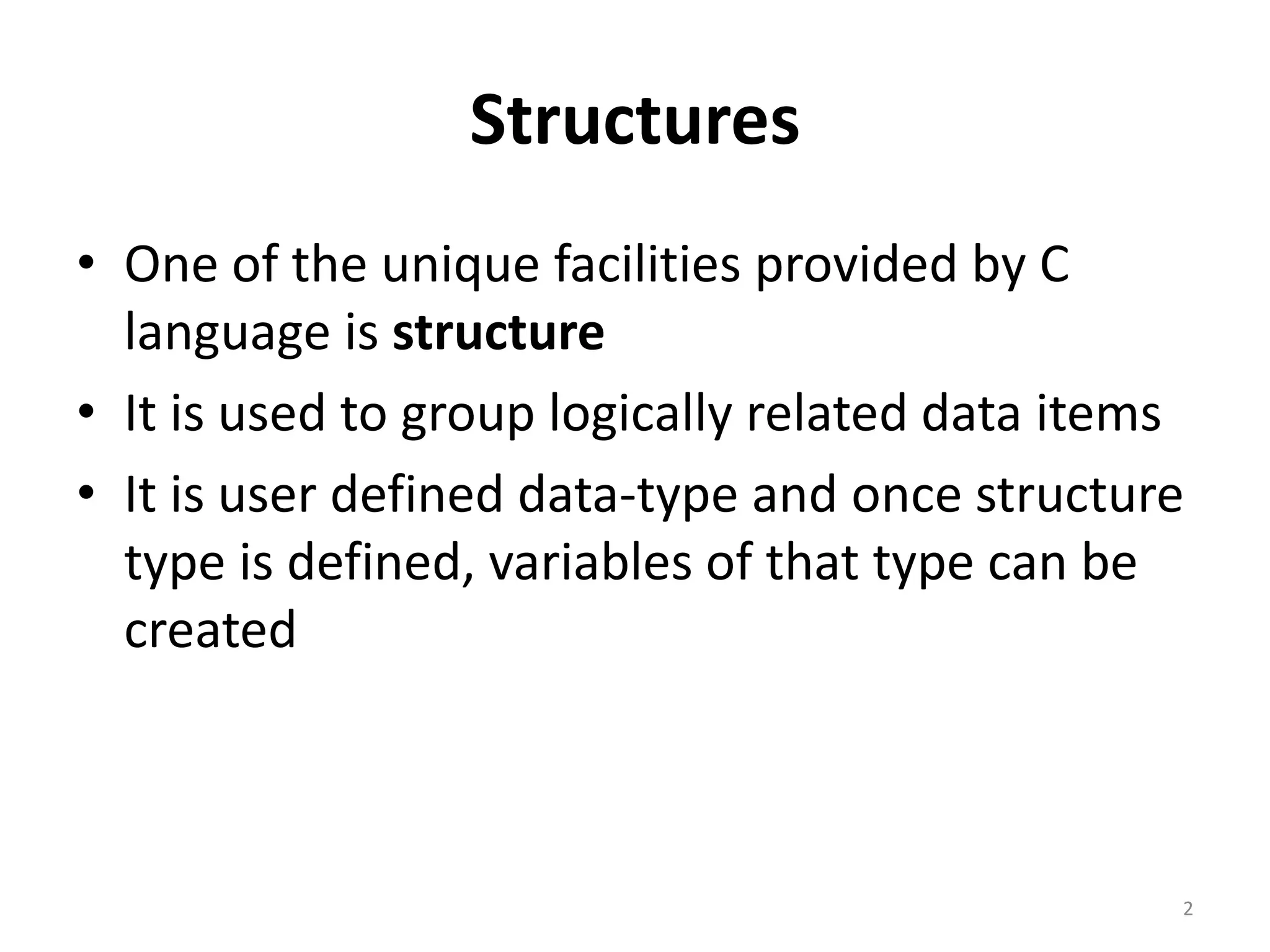 Structures

• One of the unique facilities provided by C language is structure
• It is used to group logically related data items
• It is user defined data-type and once structure type is defined, variables of that type can be created

2